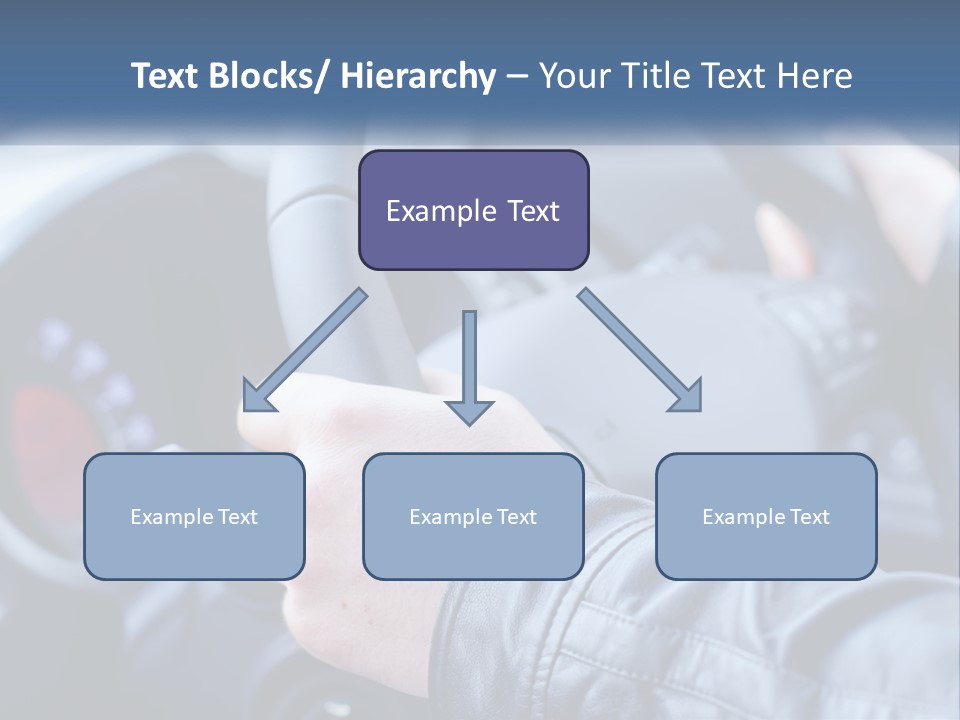 Text Blocks/ Hierarchy – Your Title Text Here

Example Text

Example Text

Example Text

Example Text